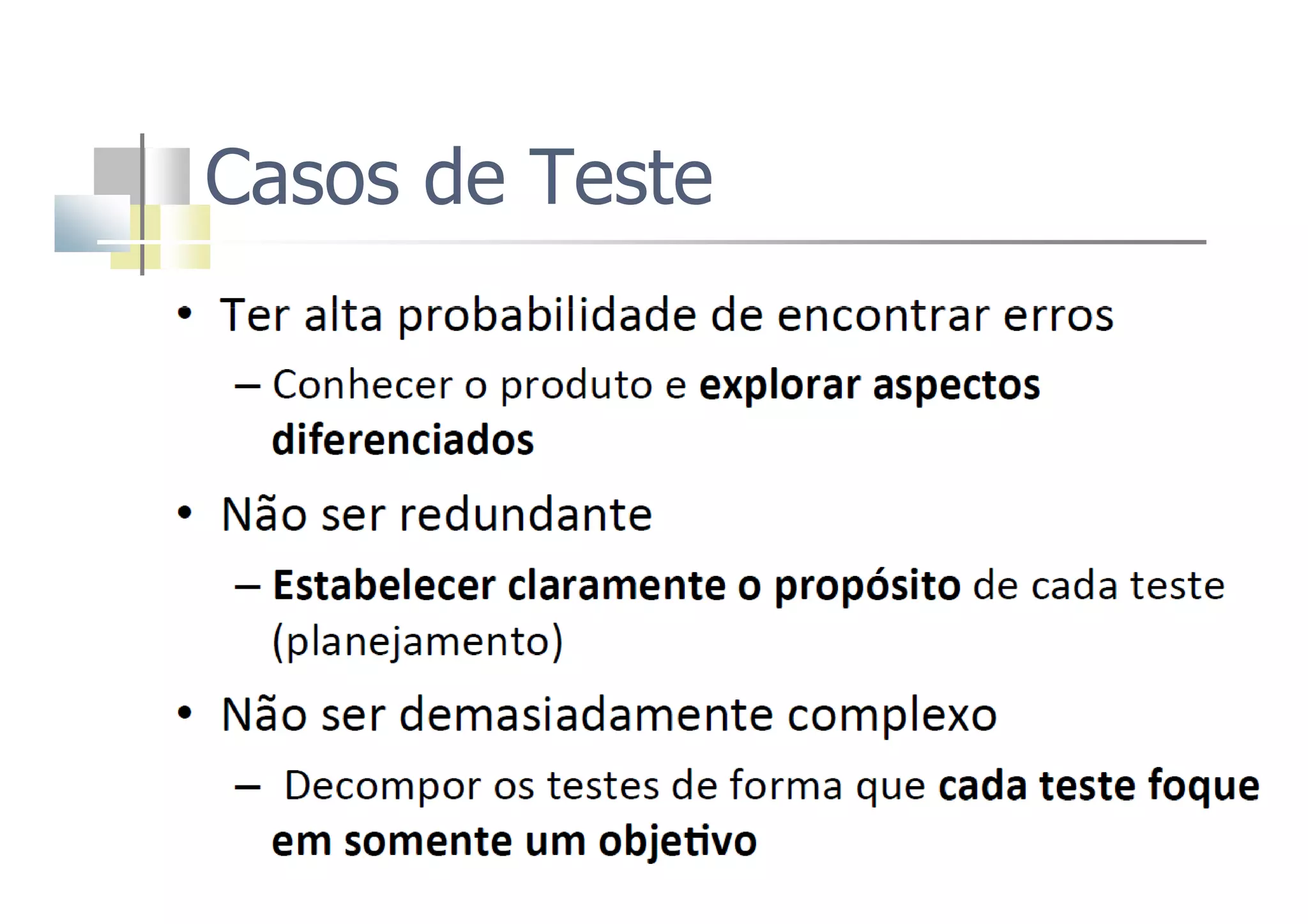 Casos de Teste

• Ter alta probabilidade de encontrar erros
  – Conhecer o produto e explorar aspectos diferenciados

• Não ser redundante
  – Estabelecer claramente o propósito de cada teste (planejamento)

• Não ser demasiadamente complexo
  – Decompor os testes de forma que cada teste foque em somente um objetivo